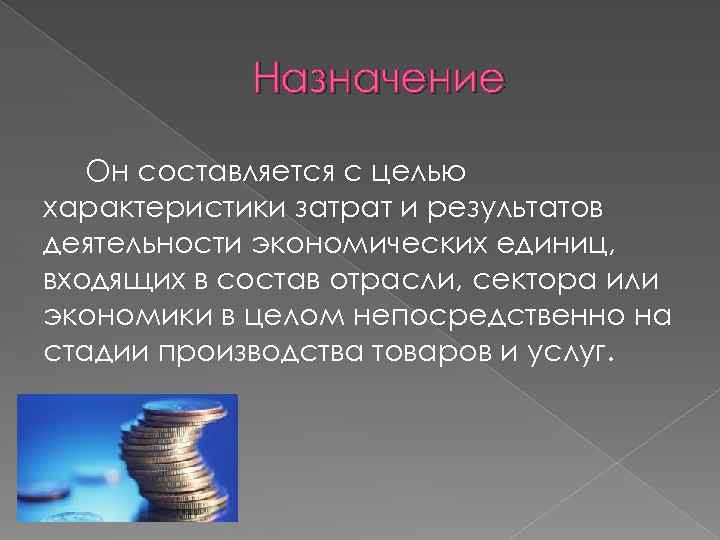 Назначение

Он составляется с целью характеристики затрат и результатов деятельности экономических единиц, входящих в состав отрасли, сектора или экономики в целом непосредственно на стадии производства товаров и услуг.